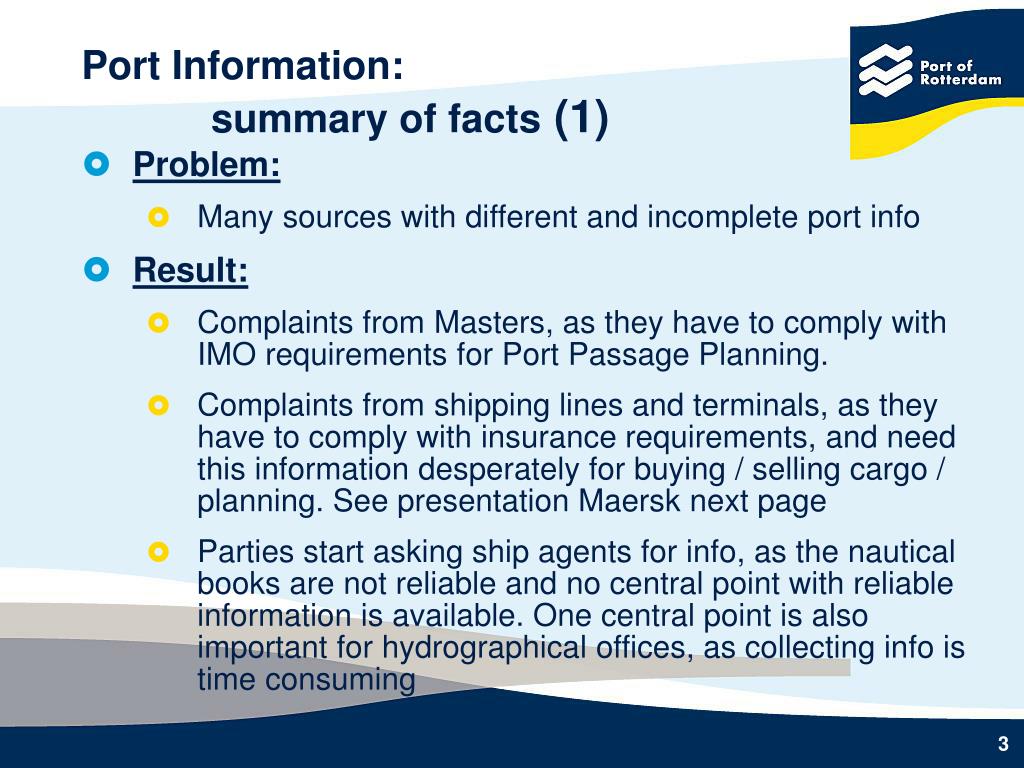 Port Information:
summary of facts (1)

Port of Rotterdam

Problem:

Many sources with different and incomplete port info

Result:

Complaints from Masters, as they have to comply with IMO requirements for Port Passage Planning.

Complaints from shipping lines and terminals, as they have to comply with insurance requirements, and need this information desperately for buying / selling cargo / planning. See presentation Maersk next page

Parties start asking ship agents for info, as the nautical books are not reliable and no central point with reliable information is available. One central point is also important for hydrographical offices, as collecting info is time consuming

3